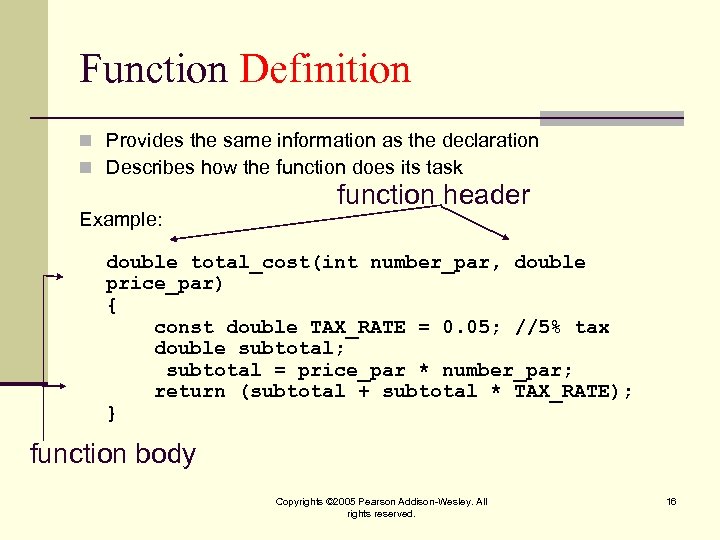 Function Definition

Provides the same information as the declaration
Describes how the function does its task

function header

Example:

double total_cost(int number_par, double price_par)
{
    const double TAX_RATE = 0.05; //5% tax
    double subtotal;
     subtotal = price_par * number_par;
    return (subtotal + subtotal * TAX_RATE);
}

function body

Copyrights ©2005 Pearson Addison-Wesley. All rights reserved.

16